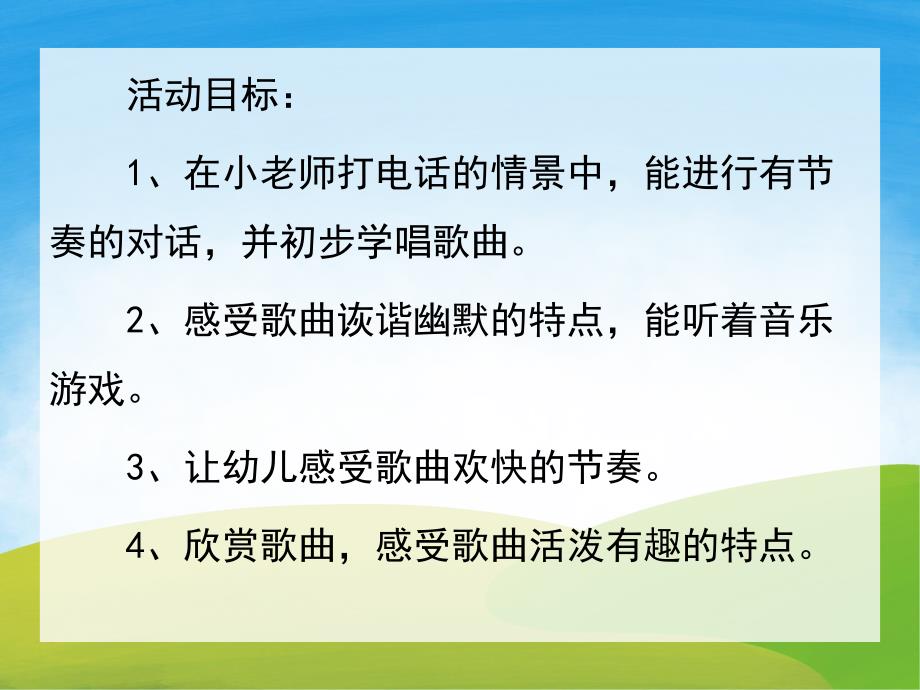 活动目标：

1、在小老师打电话的情景中，能进行有节奏的对话，并初步学唱歌曲。

2、感受歌曲诙谐幽默的特点，能听着音乐游戏。

3、让幼儿感受歌曲欢快的节奏。

4、欣赏歌曲，感受歌曲活泼有趣的特点。